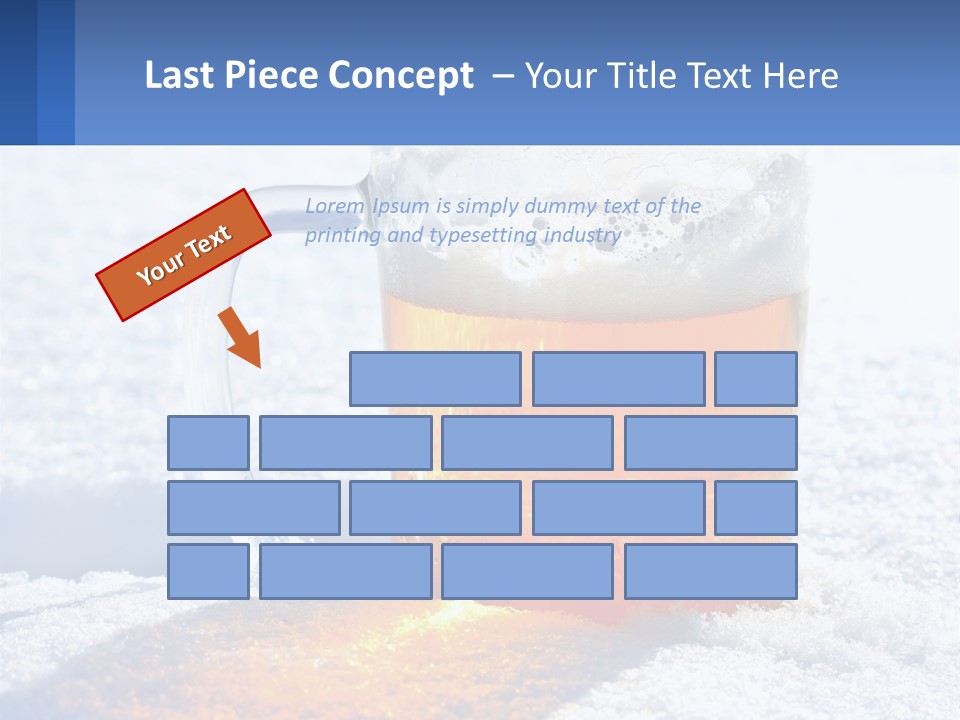 Last Piece Concept – Your Title Text Here

Your Text

Lorem Ipsum is simply dummy text of the printing and typesetting industry